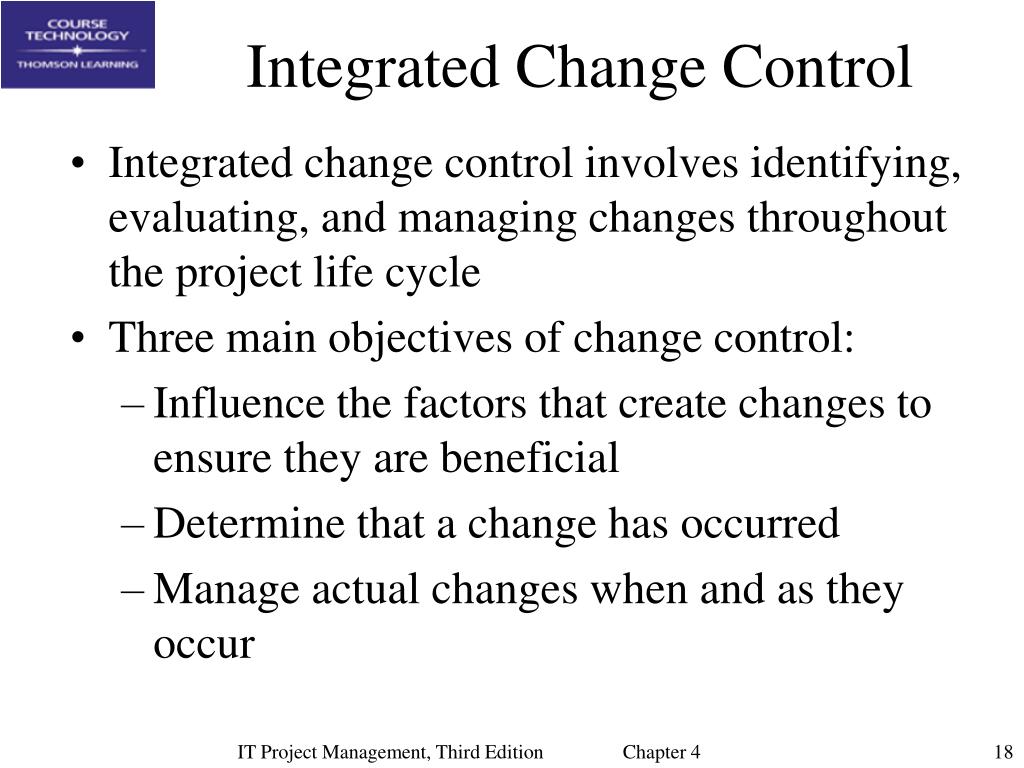 COURSE TECHNOLOGY
THOMSON LEARNING

Integrated Change Control

• Integrated change control involves identifying, evaluating, and managing changes throughout the project life cycle
• Three main objectives of change control:
– Influence the factors that create changes to ensure they are beneficial
– Determine that a change has occurred
– Manage actual changes when and as they occur

IT Project Management, Third Edition Chapter 4 18